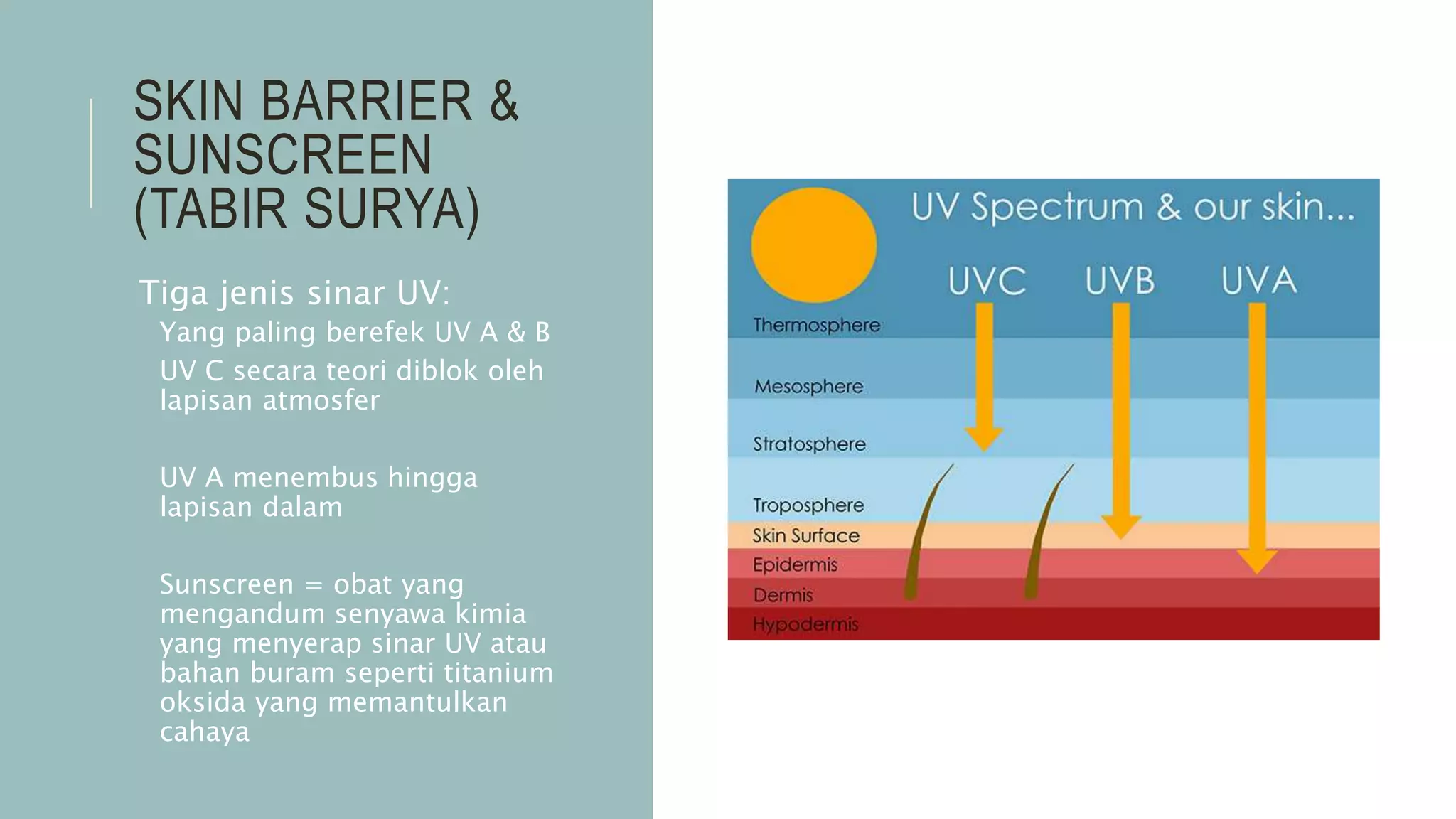 SKIN BARRIER & SUNSCREEN (TABIR SURYA)

Tiga jenis sinar UV:

Yang paling berefek UV A & B

UV C secara teori diblok oleh lapisan atmosfer

UV A menembus hingga lapisan dalam

Sunscreen = obat yang mengandum senyawa kimia yang menyerap sinar UV atau bahan buram seperti titanium oksida yang memantulkan cahaya

UV Spectrum & our skin...

UVC UVB UVA

Thermosphere
Mesosphere
Stratosphere
Troposphere
Skin Surface
Epidermis
Dermis
Hypodermis